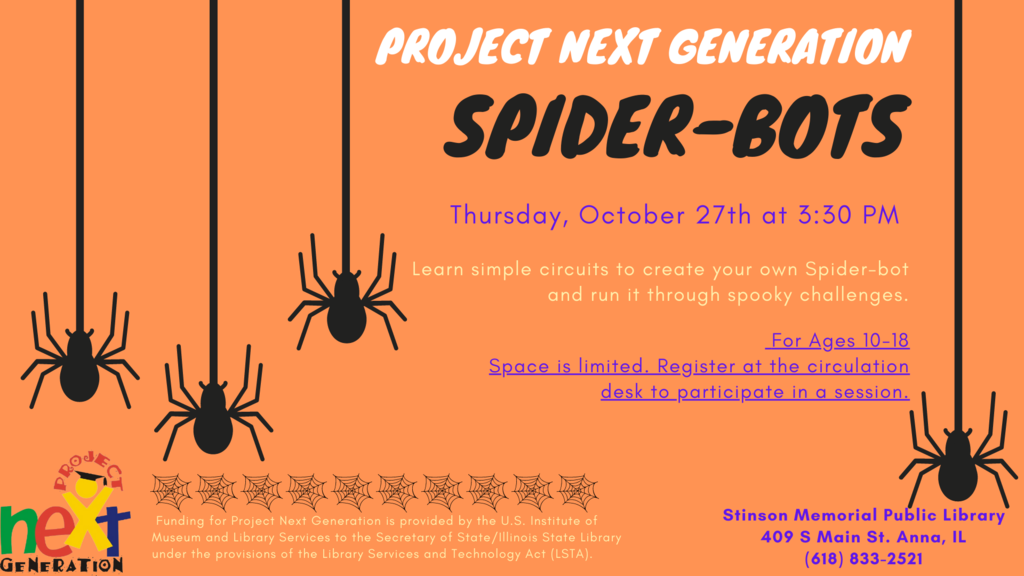 PROJECT NEXT GENERATION
SPIDER-BOTS

Thursday, October 27th at 3:30 PM

Learn simple circuits to create your own Spider-bot and run it through spooky challenges.

For Ages 10-18
Space is limited. Register at the circulation desk to participate in a session.

PROJECT
next
GENERATION

Funding for Project Next Generation is provided by the U.S. Institute of Museum and Library Services to the Secretary of State/Illinois State Library under the provisions of the Library Services and Technology Act (LSTA).

Stinson Memorial Public Library
409 S Main St. Anna, IL
(618) 833-2521